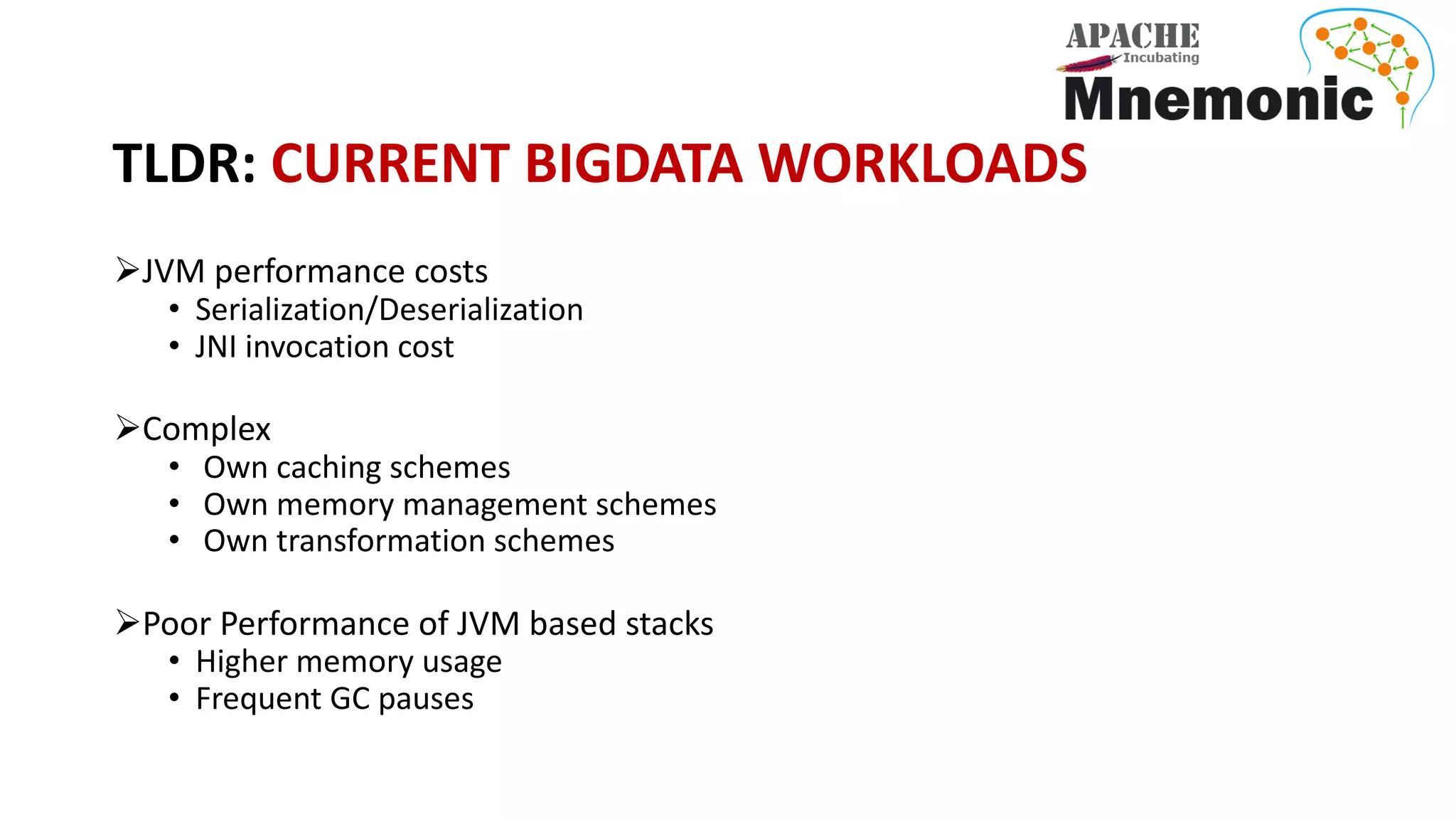 APACHE
Incubating
Mnemonic

TLDR: CURRENT BIGDATA WORKLOADS

➢JVM performance costs
• Serialization/Deserialization
• JNI invocation cost

➢Complex
• Own caching schemes
• Own memory management schemes
• Own transformation schemes

➢Poor Performance of JVM based stacks
• Higher memory usage
• Frequent GC pauses